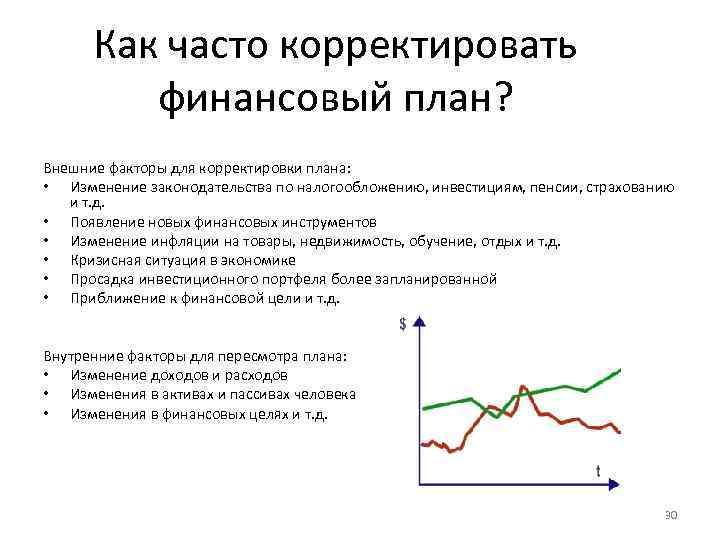 Как часто корректировать финансовый план?

Внешние факторы для корректировки плана:
• Изменение законодательства по налогообложению, инвестициям, пенсии, страхованию и т.д.
• Появление новых финансовых инструментов
• Изменение инфляции на товары, недвижимость, обучение, отдых и т.д.
• Кризисная ситуация в экономике
• Просадка инвестиционного портфеля более запланированной
• Приближение к финансовой цели и т.д.

Внутренние факторы для пересмотра плана:
• Изменение доходов и расходов
• Изменения в активах и пассивах человека
• Изменения в финансовых целях и т.д.

$
t

30